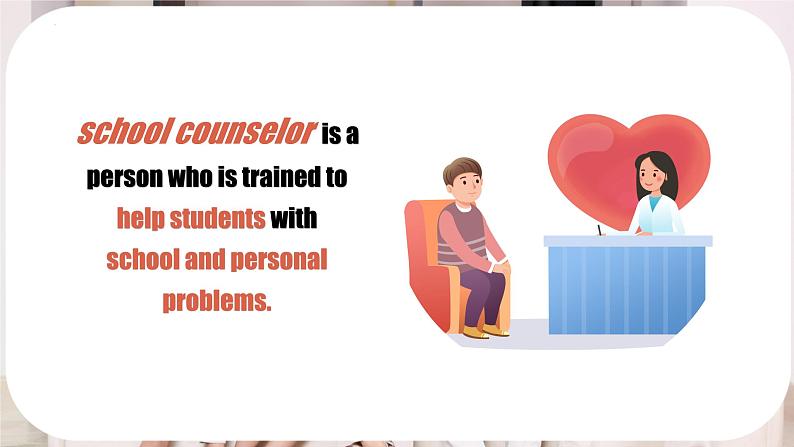 school counselor is a person who is trained to help students with school and personal problems.